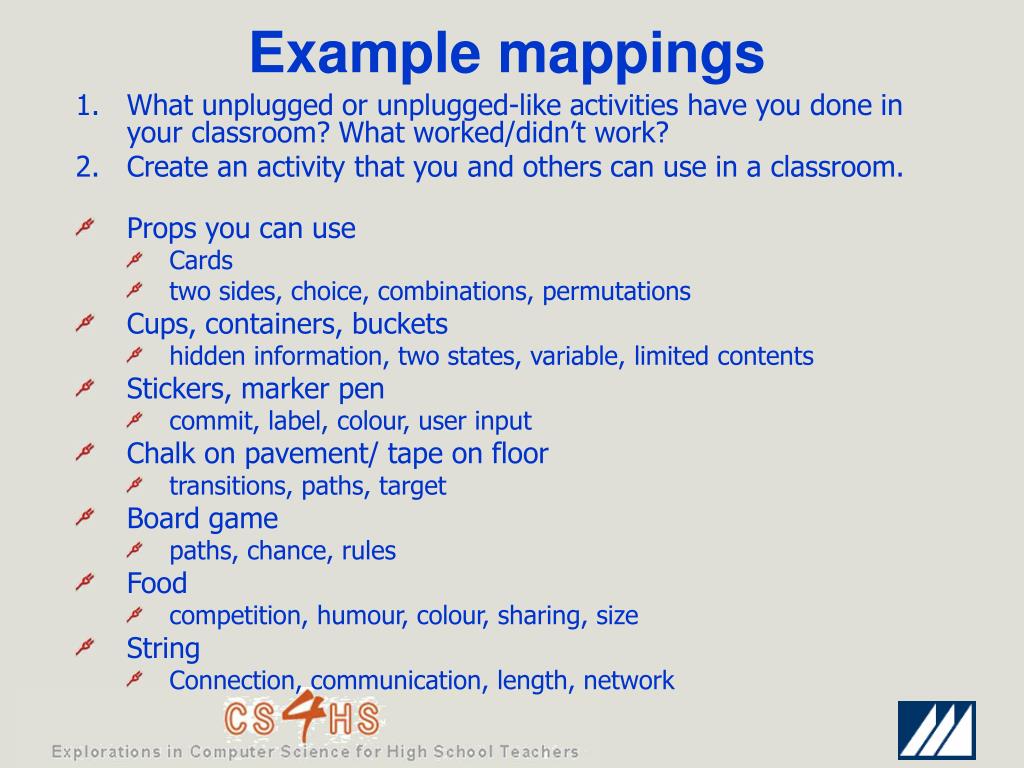 Example mappings

1. What unplugged or unplugged-like activities have you done in your classroom? What worked/didn't work?
2. Create an activity that you and others can use in a classroom.

Props you can use
Cards
two sides, choice, combinations, permutations
Cups, containers, buckets
hidden information, two states, variable, limited contents
Stickers, marker pen
commit, label, colour, user input
Chalk on pavement/ tape on floor
transitions, paths, target
Board game
paths, chance, rules
Food
competition, humour, colour, sharing, size
String
Connection, communication, length, network

CS4HS
Explorations in Computer Science for High School Teachers